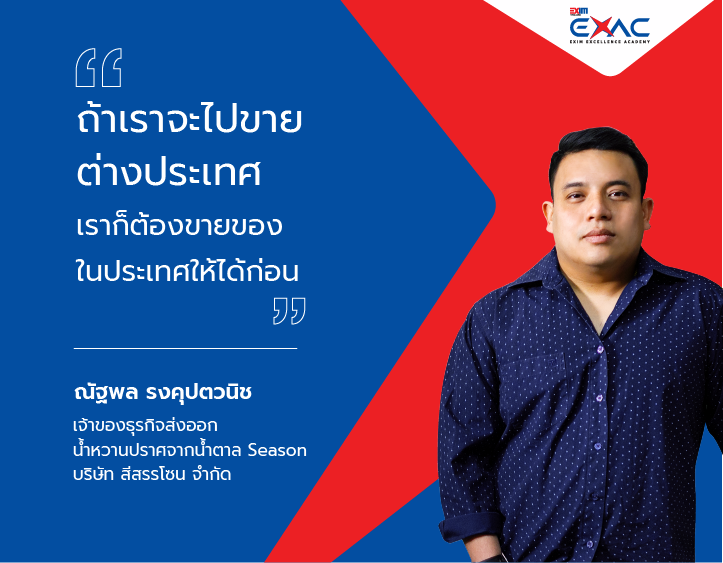 EXIM
EXAC
EXIM EXCELLENCE ACADEMY

“

ถ้าเราจะไปขาย
ต่างประเทศ
เราก็ต้องขายของ
ในประเทศให้ได้ก่อน

”

ณัฐพล รงคุปตวนิช

เจ้าของธุรกิจส่งออก
น้ำหวานปราศจากน้ำตาล Season
บริษัท สีสรรโซน จำกัด